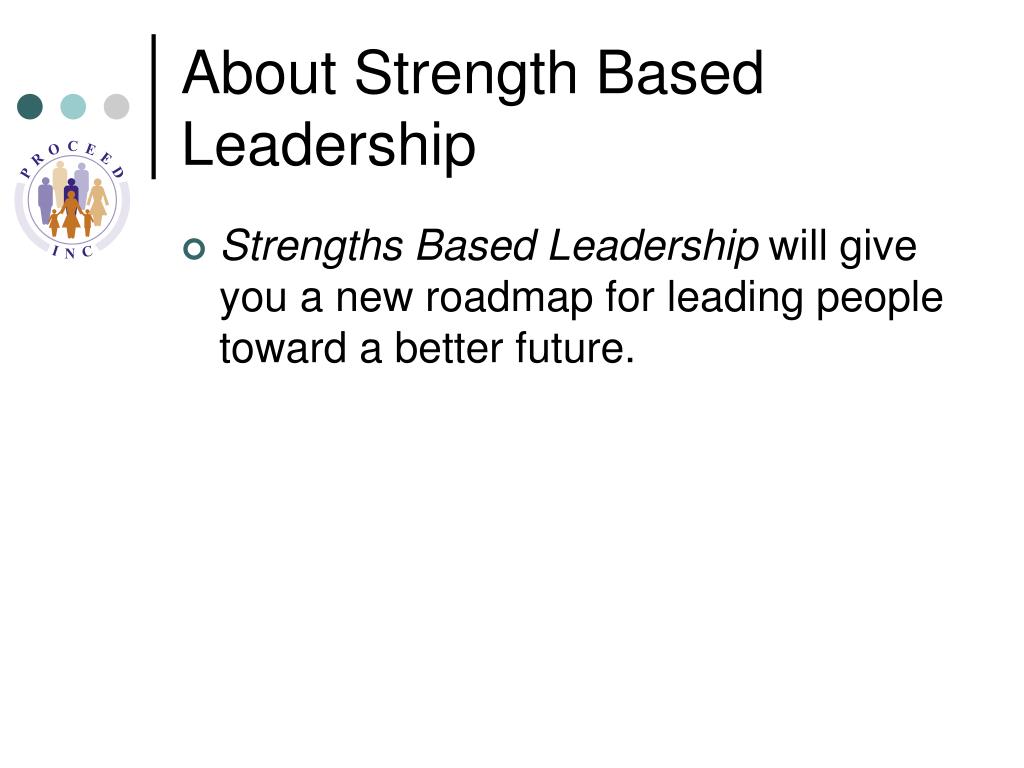 PROCEED
INC

About Strength Based Leadership

Strengths Based Leadership will give you a new roadmap for leading people toward a better future.